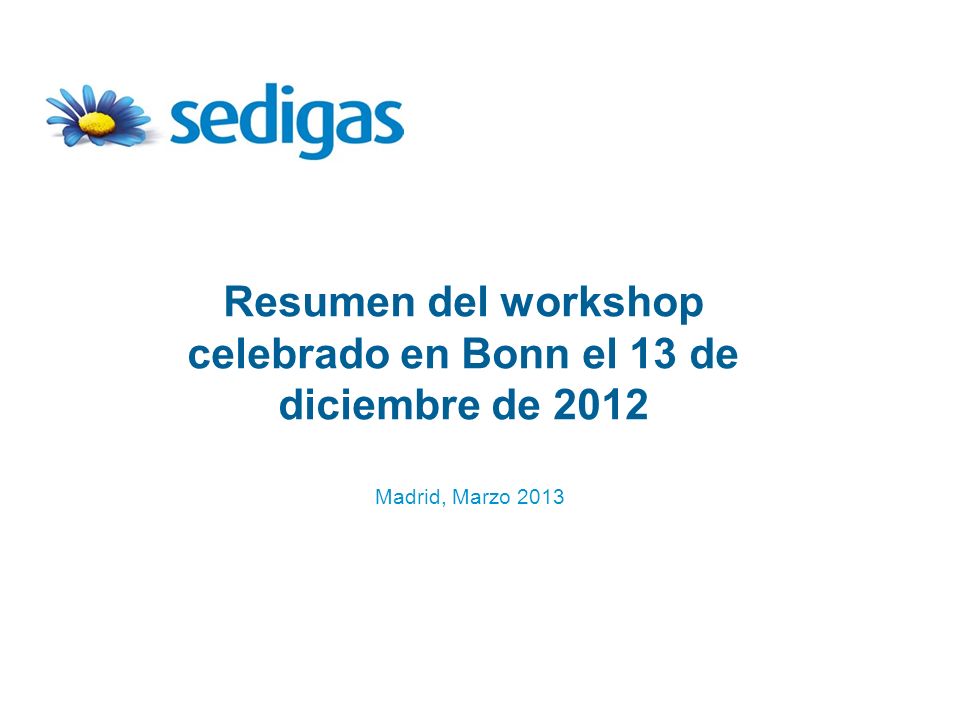 sedigas

Resumen del workshop celebrado en Bonn el 13 de diciembre de 2012

Madrid, Marzo 2013